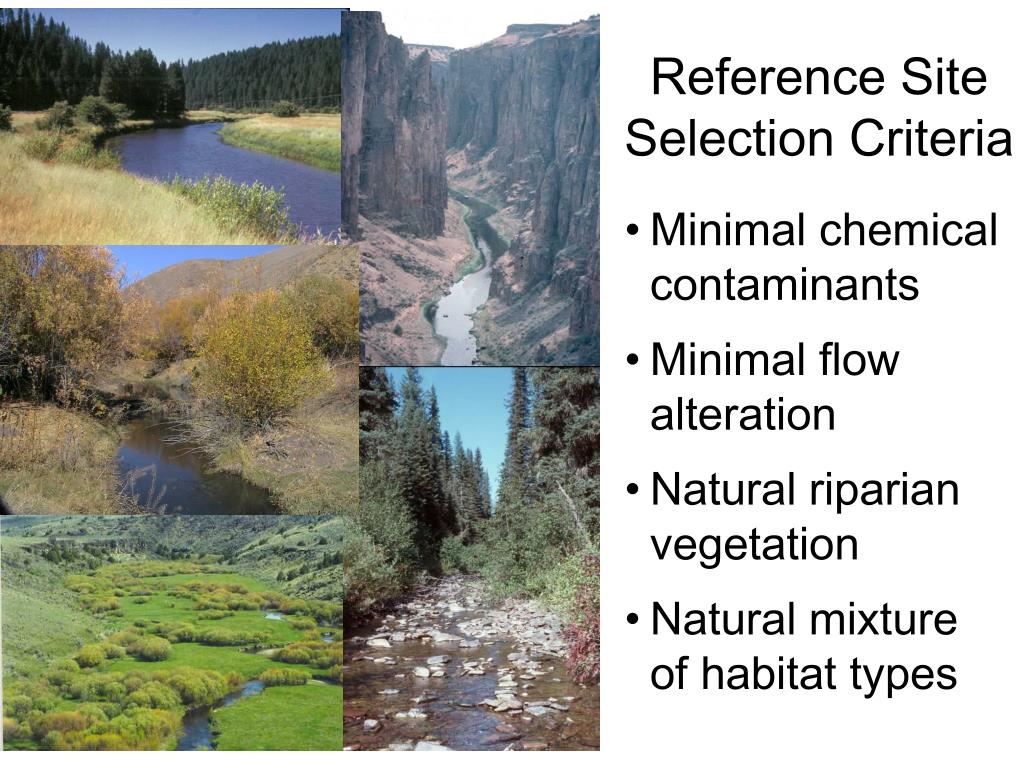 Reference Site Selection Criteria

• Minimal chemical contaminants

• Minimal flow alteration

• Natural riparian vegetation

• Natural mixture of habitat types